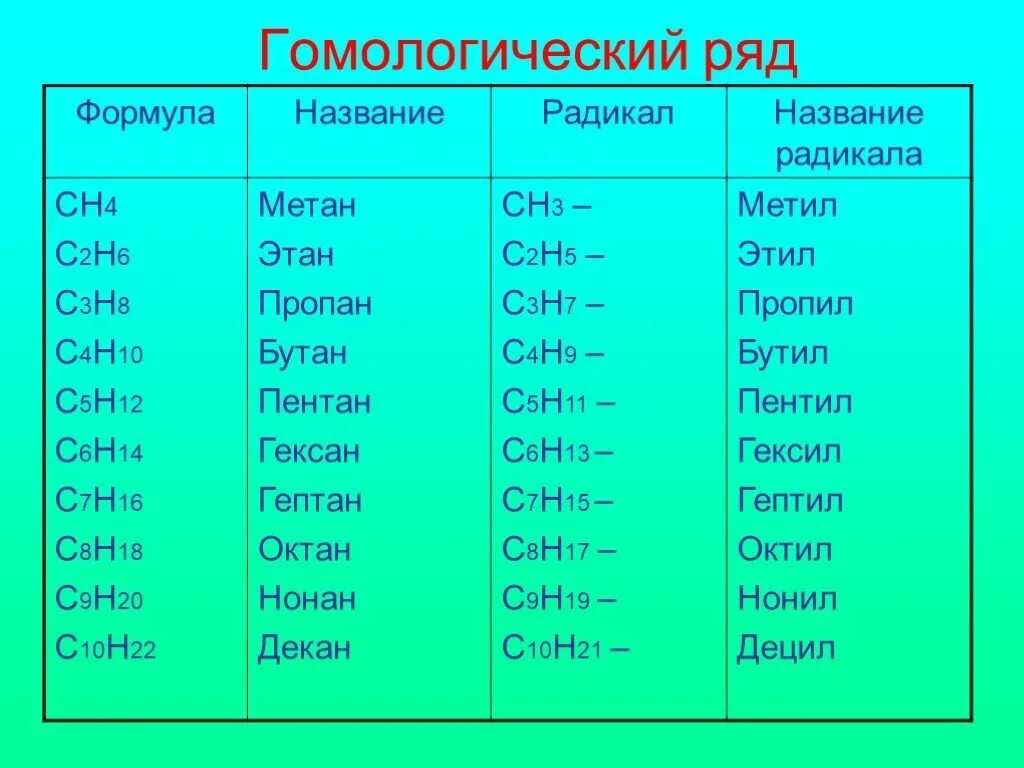 Гомологический ряд

| Формула | Название | Радикал | Название радикала |
|---|---|---|---|
| $CH_4$ | Метан | $CH_3$ – | Метил |
| $C_2H_6$ | Этан | $C_2H_5$ – | Этил |
| $C_3H_8$ | Пропан | $C_3H_7$ – | Пропил |
| $C_4H_{10}$ | Бутан | $C_4H_9$ – | Бутил |
| $C_5H_{12}$ | Пентан | $C_5H_{11}$ – | Пентил |
| $C_6H_{14}$ | Гексан | $C_6H_{13}$ – | Гексил |
| $C_7H_{16}$ | Гептан | $C_7H_{15}$ – | Гептил |
| $C_8H_{18}$ | Октан | $C_8H_{17}$ – | Октил |
| $C_9H_{20}$ | Нонан | $C_9H_{19}$ – | Нонил |
| $C_{10}H_{22}$ | Декан | $C_{10}H_{21}$ – | Децил |